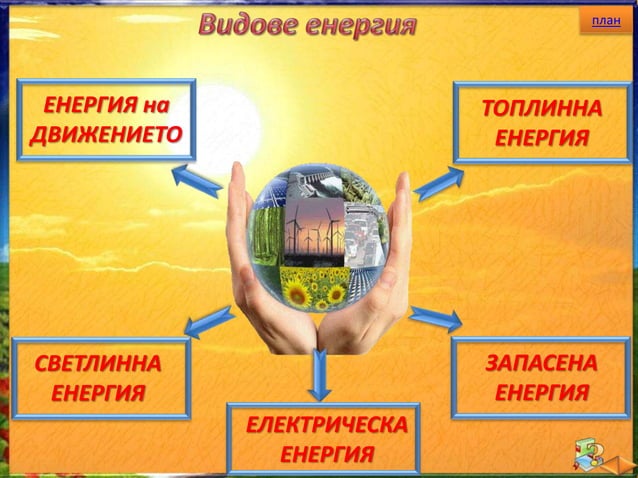 Видове енергия

план

ЕНЕРГИЯ на ДВИЖЕНИЕТО

ТОПЛИННА ЕНЕРГИЯ

СВЕТЛИННА ЕНЕРГИЯ

ЗАПАСЕНА ЕНЕРГИЯ

ЕЛЕКТРИЧЕСКА ЕНЕРГИЯ